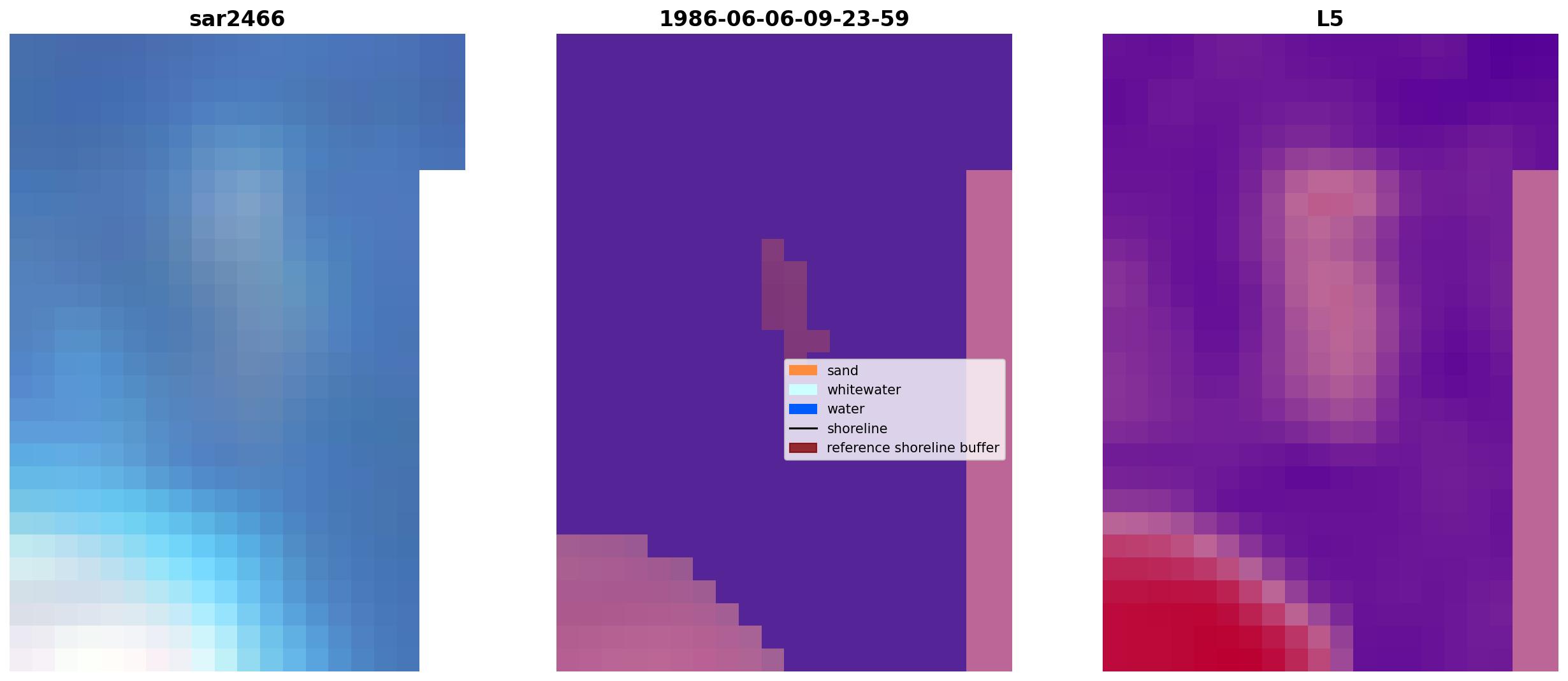 sar2466

1986-06-06-09-23-59

sand
whitewater
water
shoreline
reference shoreline buffer

L5